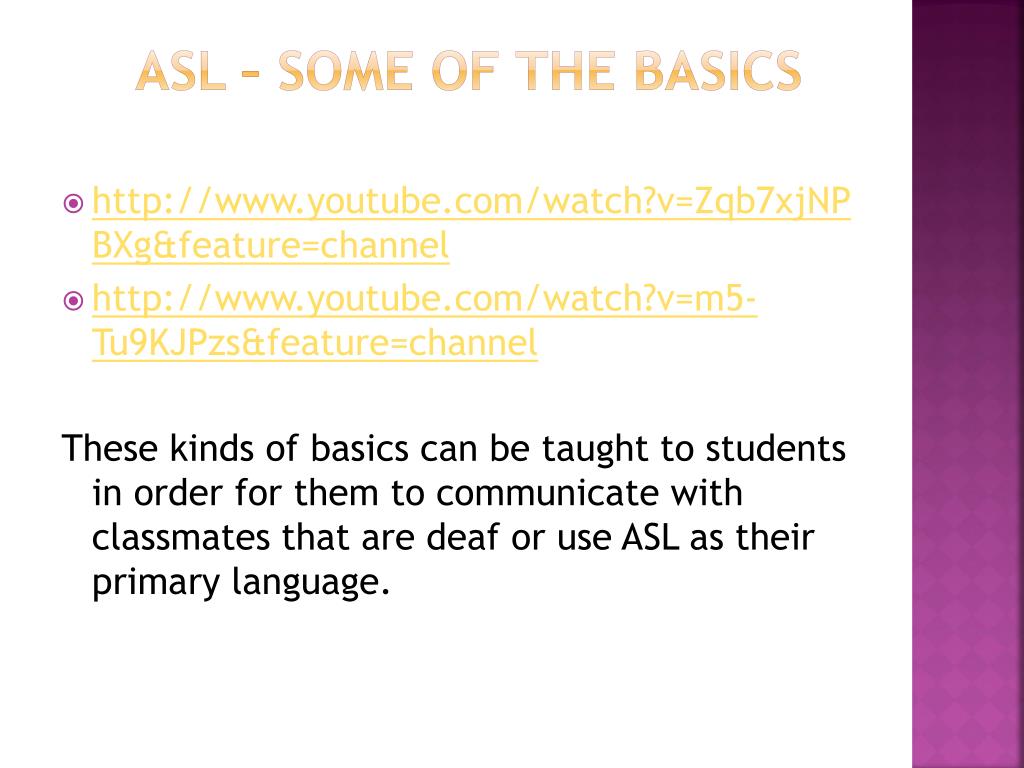 ASL – SOME OF THE BASICS

http://www.youtube.com/watch?v=Zqb7xjNPBXg&feature=channel

http://www.youtube.com/watch?v=m5-Tu9KJPzs&feature=channel

These kinds of basics can be taught to students in order for them to communicate with classmates that are deaf or use ASL as their primary language.